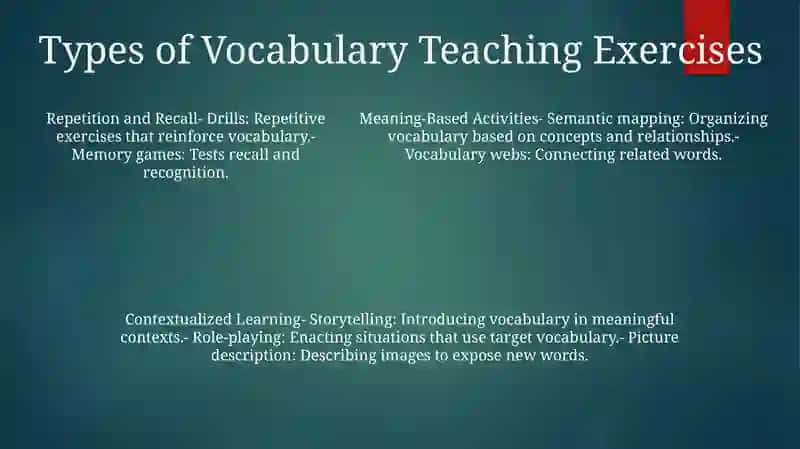 Types of Vocabulary Teaching Exercises

Repetition and Recall- Drills: Repetitive exercises that reinforce vocabulary.- Memory games: Tests recall and recognition.

Meaning-Based Activities- Semantic mapping: Organizing vocabulary based on concepts and relationships.- Vocabulary webs: Connecting related words.

Contextualized Learning- Storytelling: Introducing vocabulary in meaningful contexts.- Role-playing: Enacting situations that use target vocabulary.- Picture description: Describing images to expose new words.